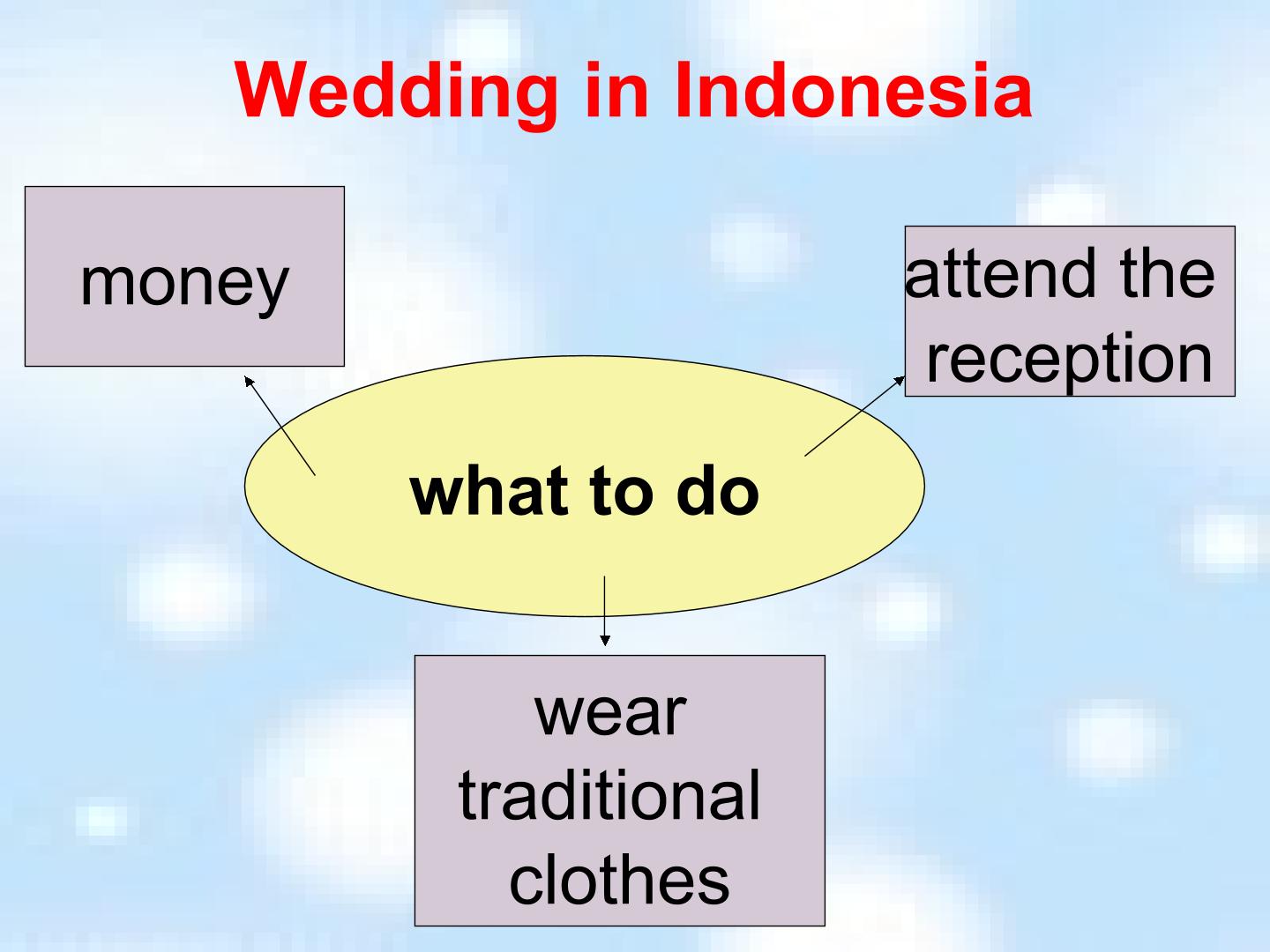 Wedding in Indonesia

money

attend the reception

what to do

wear traditional clothes